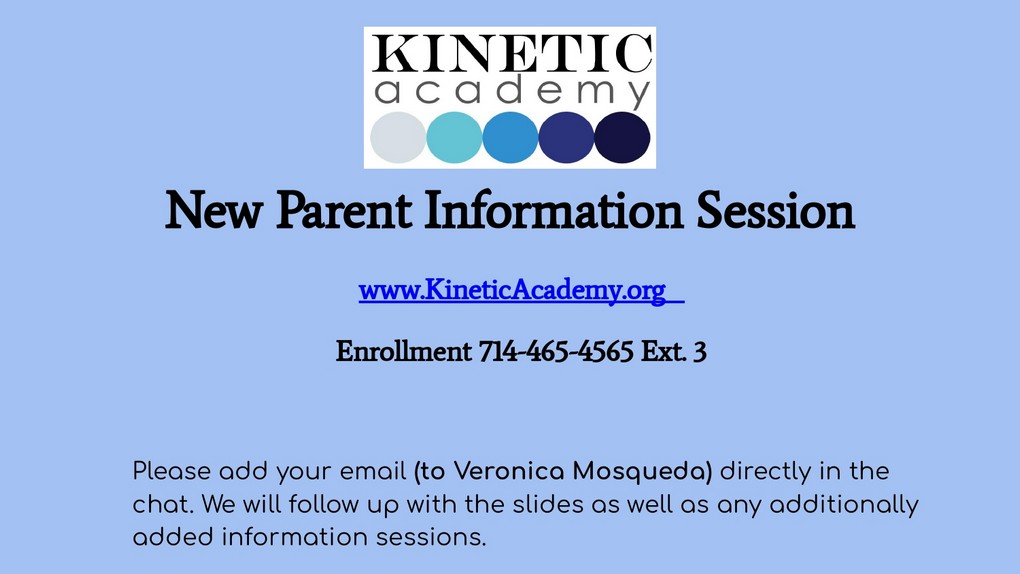 KINETIC
academy

New Parent Information Session

www.KineticAcademy.org

Enrollment 714-465-4565 Ext. 3

Please add your email (to Veronica Mosqueda) directly in the chat. We will follow up with the slides as well as any additionally added information sessions.